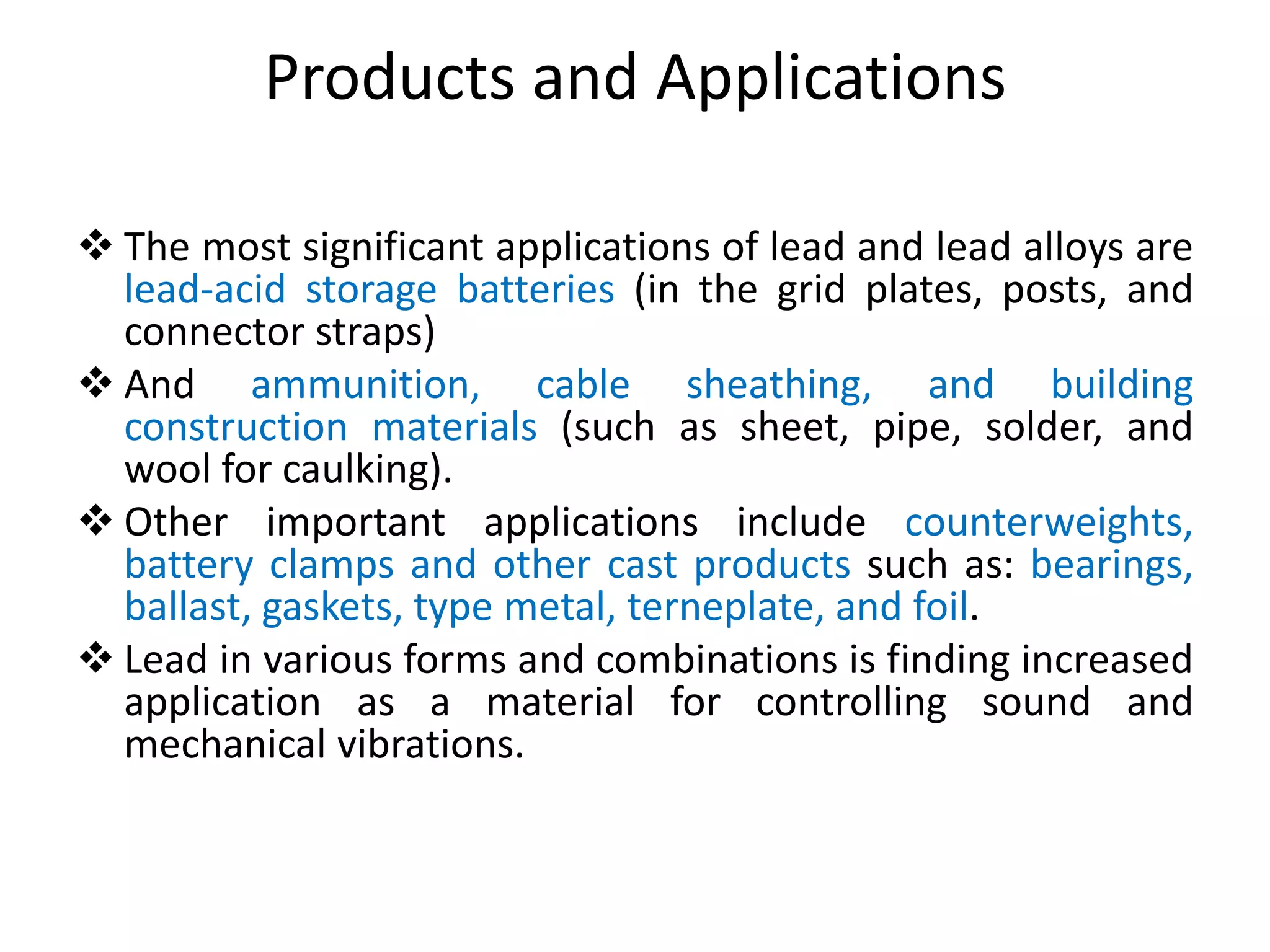 Products and Applications

❖ The most significant applications of lead and lead alloys are lead-acid storage batteries (in the grid plates, posts, and connector straps)

❖ And ammunition, cable sheathing, and building construction materials (such as sheet, pipe, solder, and wool for caulking).

❖ Other important applications include counterweights, battery clamps and other cast products such as: bearings, ballast, gaskets, type metal, terneplate, and foil.

❖ Lead in various forms and combinations is finding increased application as a material for controlling sound and mechanical vibrations.